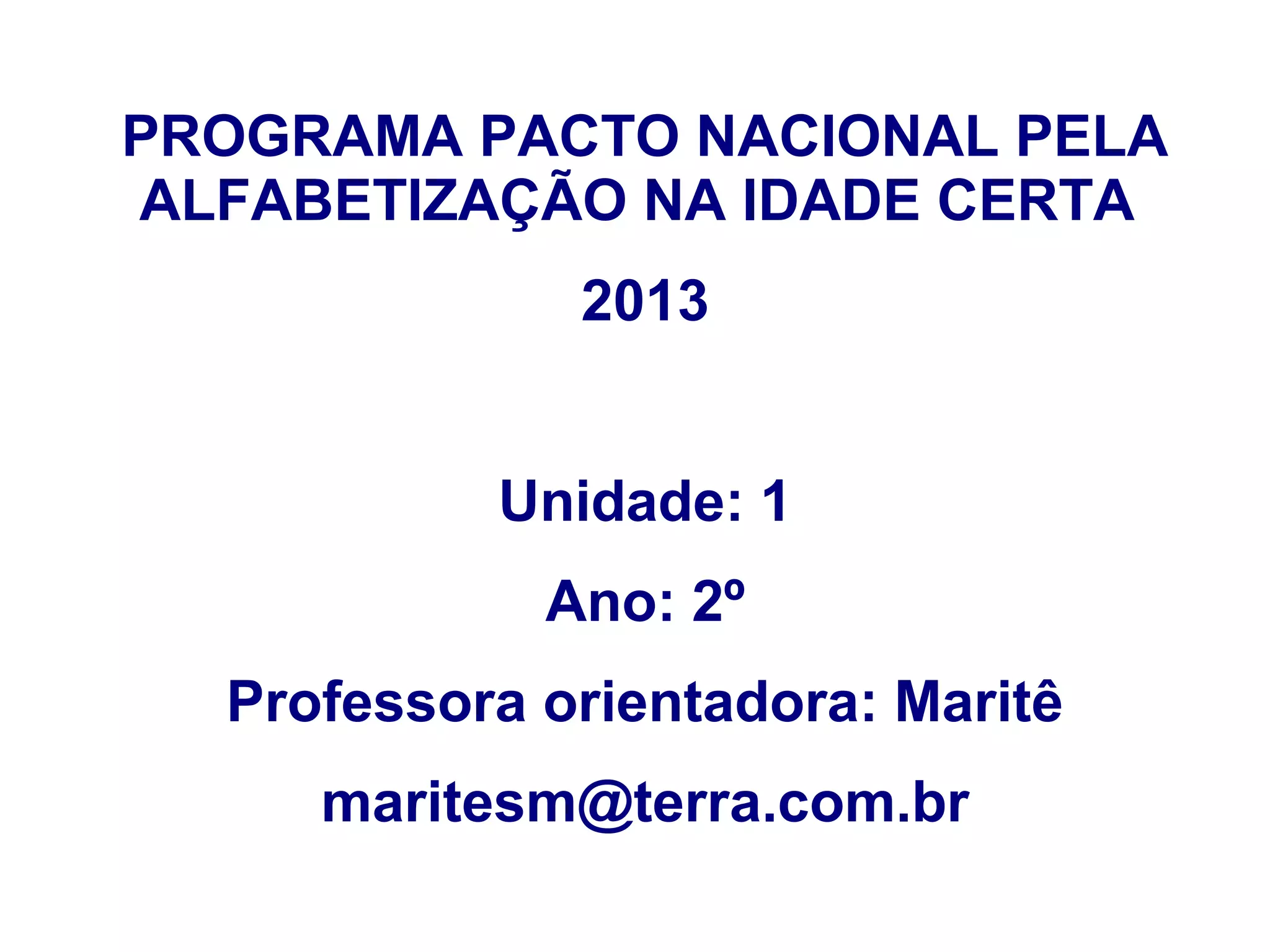 PROGRAMA PACTO NACIONAL PELA ALFABETIZAÇÃO NA IDADE CERTA

2013

Unidade: 1

Ano: 2º

Professora orientadora: Maritê

maritesm@terra.com.br